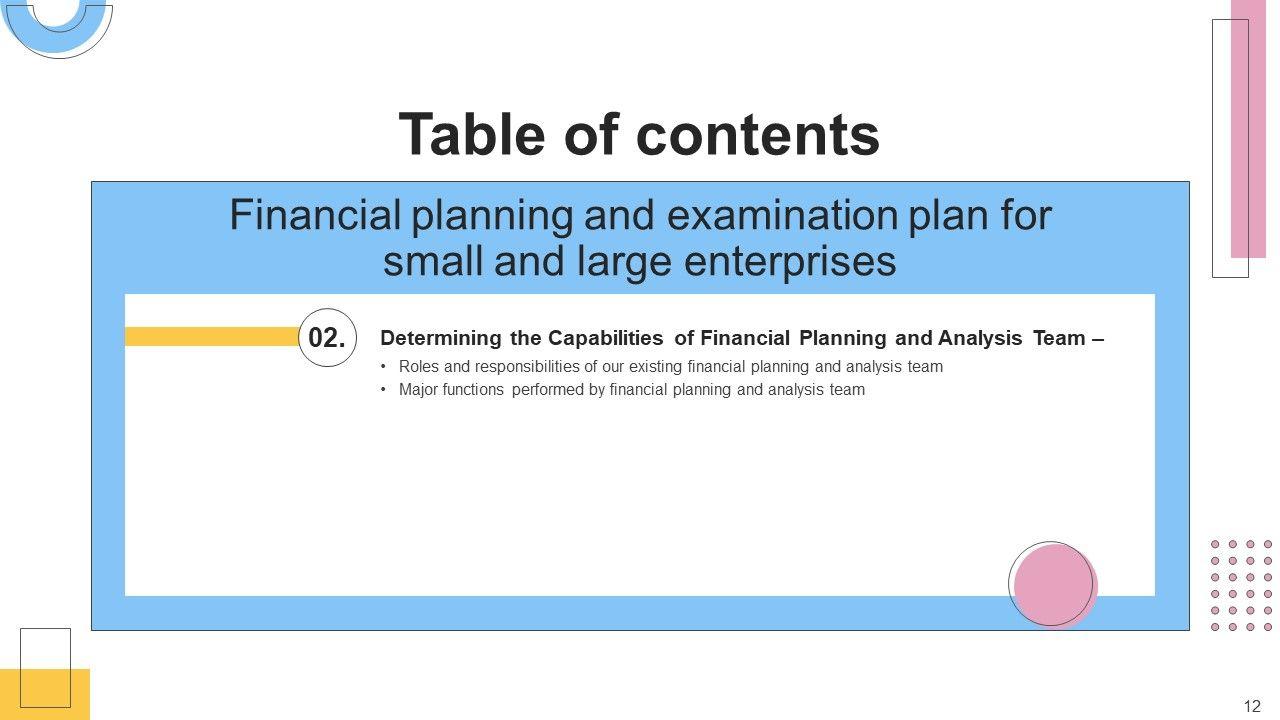 Table of contents

Financial planning and examination plan for small and large enterprises

02.

Determining the Capabilities of Financial Planning and Analysis Team –

• Roles and responsibilities of our existing financial planning and analysis team
• Major functions performed by financial planning and analysis team

12